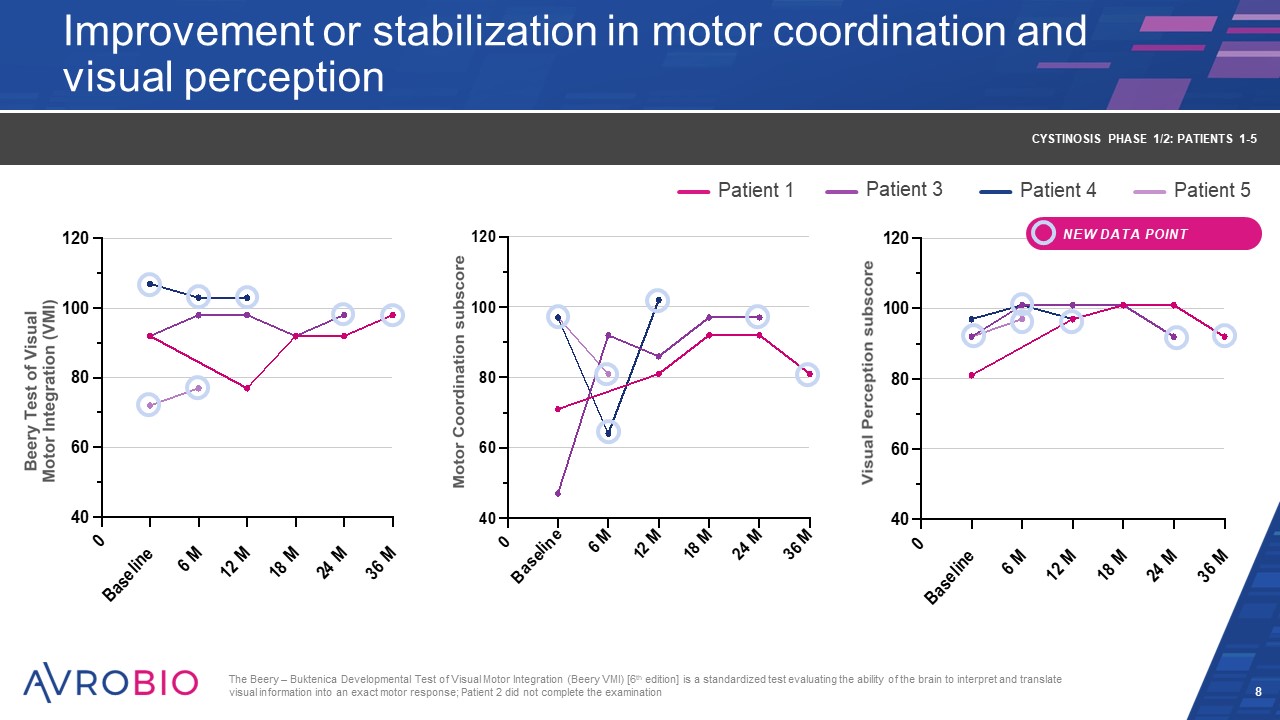 Improvement or stabilization in motor coordination and visual perception

CYSTINOSIS PHASE 1/2: PATIENTS 1-5

Patient 1 Patient 3 Patient 4 Patient 5

NEW DATA POINT

Beery Test of Visual Motor Integration (VMI)

120
100
80
60
40
0

Baseline 6 M 12 M 18 M 24 M 36 M

Motor Coordination subscore

120
100
80
60
40
0

Baseline 6 M 12 M 18 M 24 M 36 M

Visual Perception subscore

120
100
80
60
40
0

Baseline 6 M 12 M 18 M 24 M 36 M

AVROBIO

The Beery – Buktenica Developmental Test of Visual Motor Integration (Beery VMI) [6th edition] is a standardized test evaluating the ability of the brain to interpret and translate visual information into an exact motor response; Patient 2 did not complete the examination

8